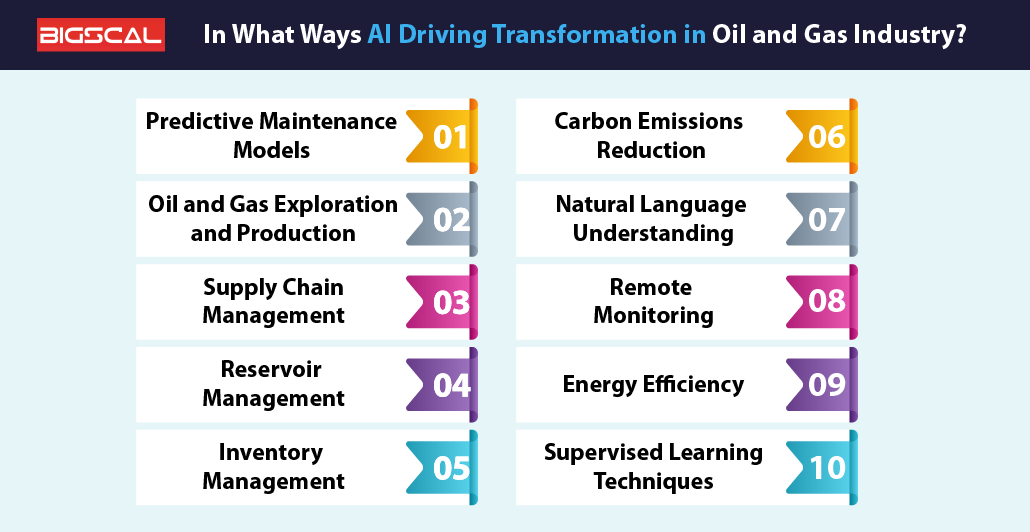 BIGSCAL

In What Ways AI Driving Transformation in Oil and Gas Industry?

Predictive Maintenance Models 01

Oil and Gas Exploration and Production 02

Supply Chain Management 03

Reservoir Management 04

Inventory Management 05

Carbon Emissions Reduction 06

Natural Language Understanding 07

Remote Monitoring 08

Energy Efficiency 09

Supervised Learning Techniques 10